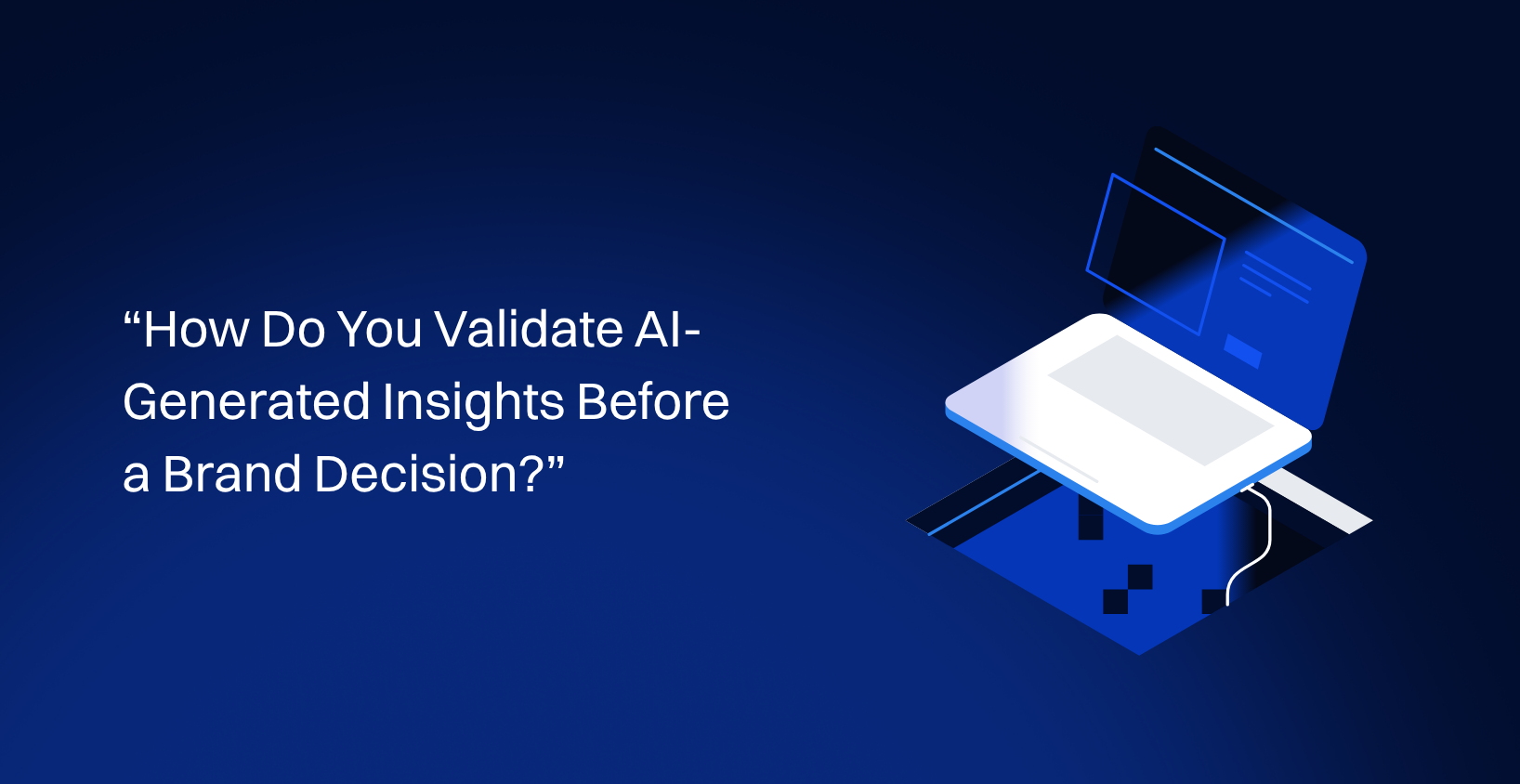 “How Do You Validate AI-Generated Insights Before a Brand Decision?”